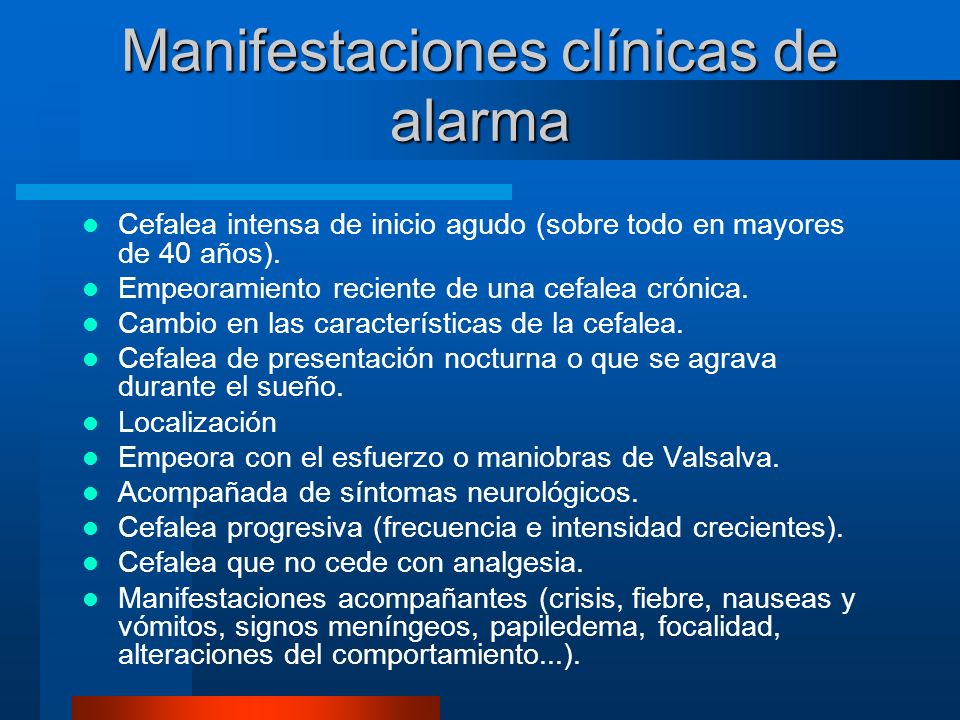 Manifestaciones clínicas de alarma

- Cefalea intensa de inicio agudo (sobre todo en mayores de 40 años).
- Empeoramiento reciente de una cefalea crónica.
- Cambio en las características de la cefalea.
- Cefalea de presentación nocturna o que se agrava durante el sueño.
- Localización
- Empeora con el esfuerzo o maniobras de Valsalva.
- Acompañada de síntomas neurológicos.
- Cefalea progresiva (frecuencia e intensidad crecientes).
- Cefalea que no cede con analgesia.
- Manifestaciones acompañantes (crisis, fiebre, nauseas y vómitos, signos meníngeos, papiledema, focalidad, alteraciones del comportamiento...).